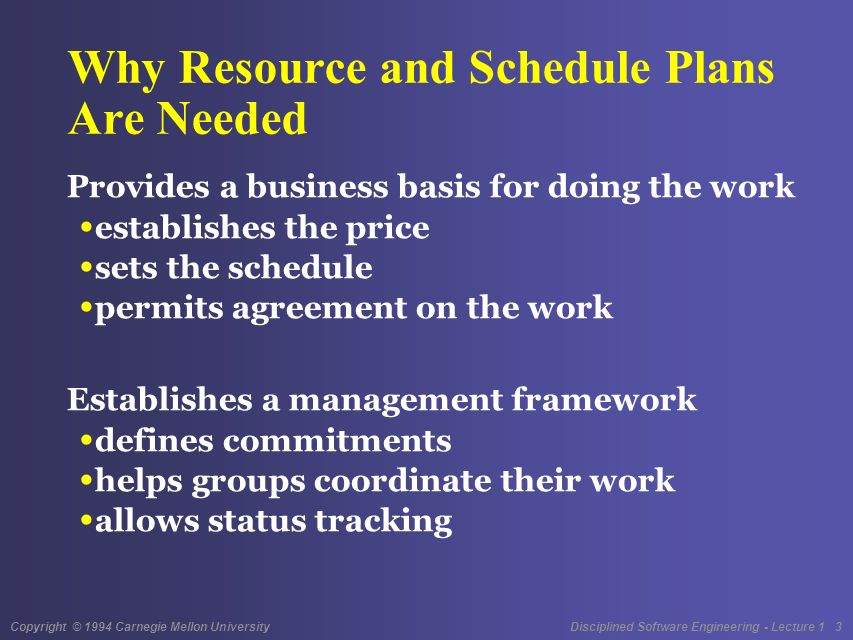 Why Resource and Schedule Plans Are Needed

Provides a business basis for doing the work
•establishes the price
•sets the schedule
•permits agreement on the work

Establishes a management framework
•defines commitments
•helps groups coordinate their work
•allows status tracking

Copyright © 1994 Carnegie Mellon University

Disciplined Software Engineering - Lecture 1 3